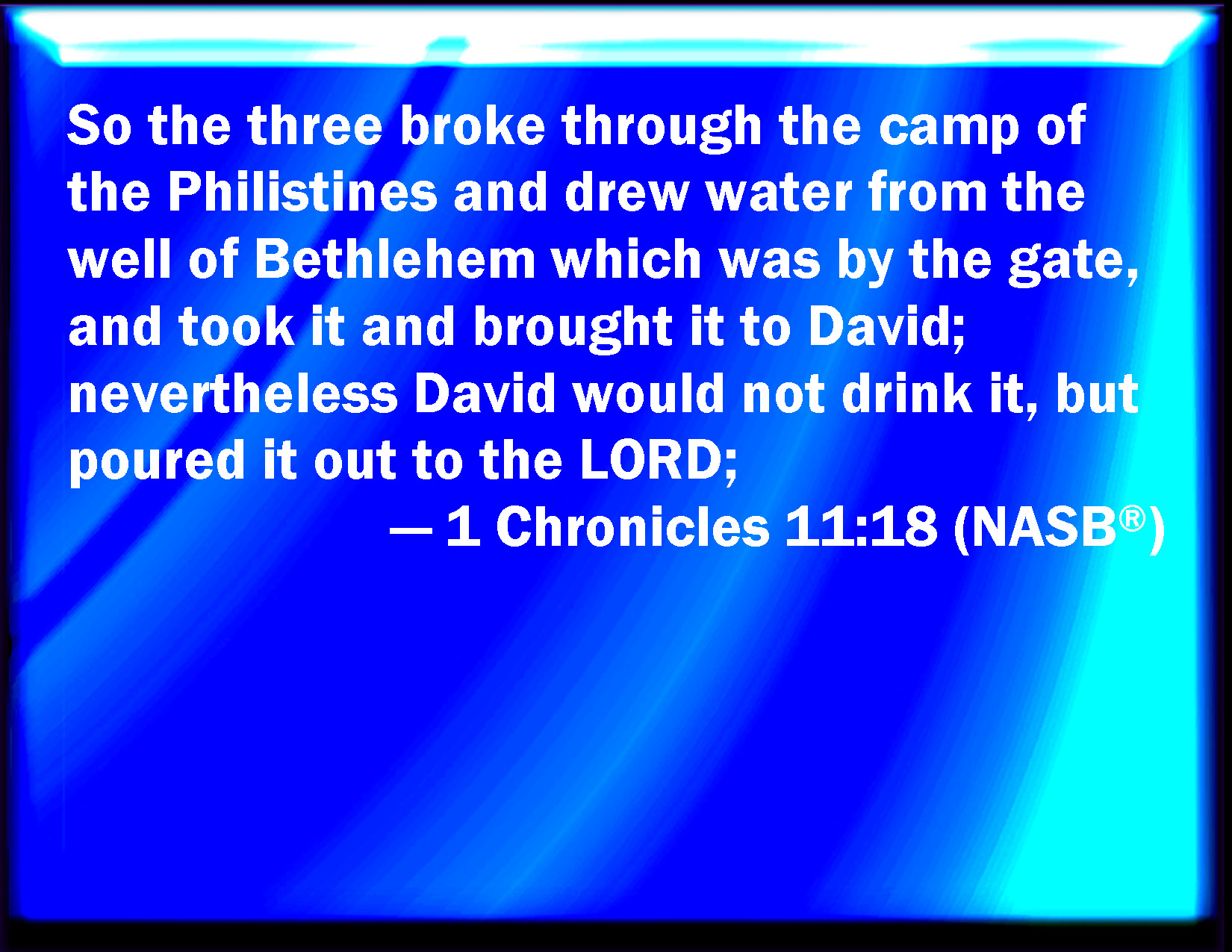 So the three broke through the camp of the Philistines and drew water from the well of Bethlehem which was by the gate, and took it and brought it to David; nevertheless David would not drink it, but poured it out to the LORD;

— 1 Chronicles 11:18 (NASB®)